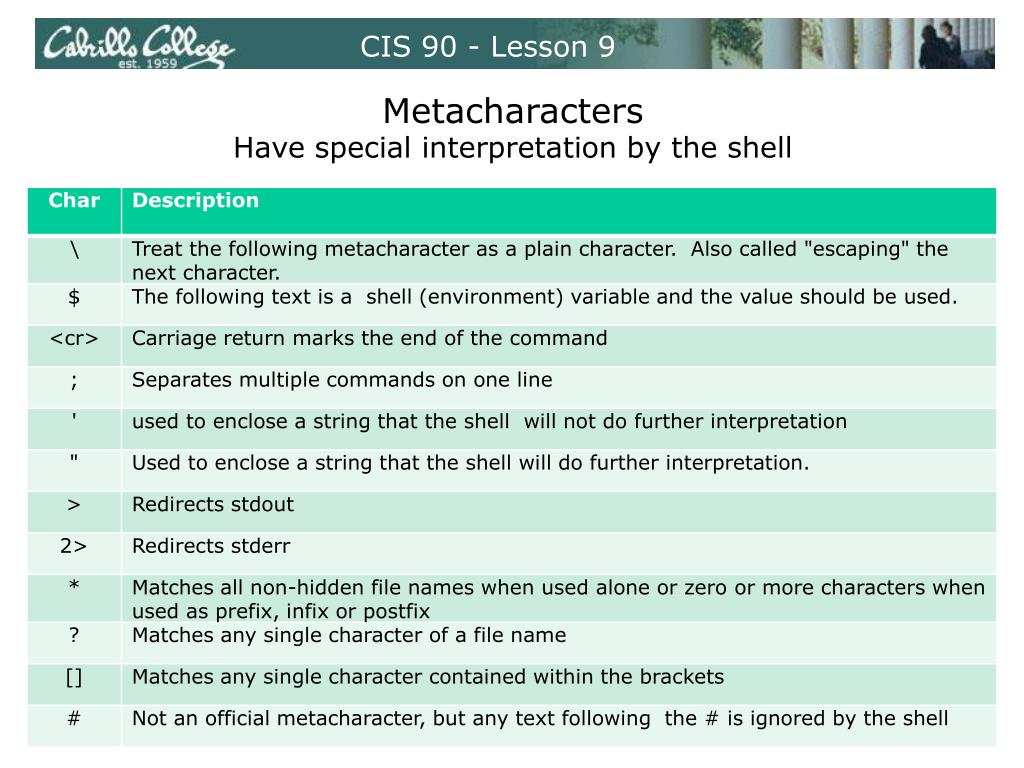 Cabrillo College est. 1959

CIS 90 - Lesson 9

Metacharacters
Have special interpretation by the shell

| Char | Description |
|---|---|
| \ | Treat the following metacharacter as a plain character. Also called "escaping" the next character. |
| $ | The following text is a shell (environment) variable and the value should be used. |
| <cr> | Carriage return marks the end of the command |
| ; | Separates multiple commands on one line |
| ' | used to enclose a string that the shell will not do further interpretation |
| " | Used to enclose a string that the shell will do further interpretation. |
| > | Redirects stdout |
| 2> | Redirects stderr |
| * | Matches all non-hidden file names when used alone or zero or more characters when used as prefix, infix or postfix |
| ? | Matches any single character of a file name |
| [] | Matches any single character contained within the brackets |
| # | Not an official metacharacter, but any text following the # is ignored by the shell |